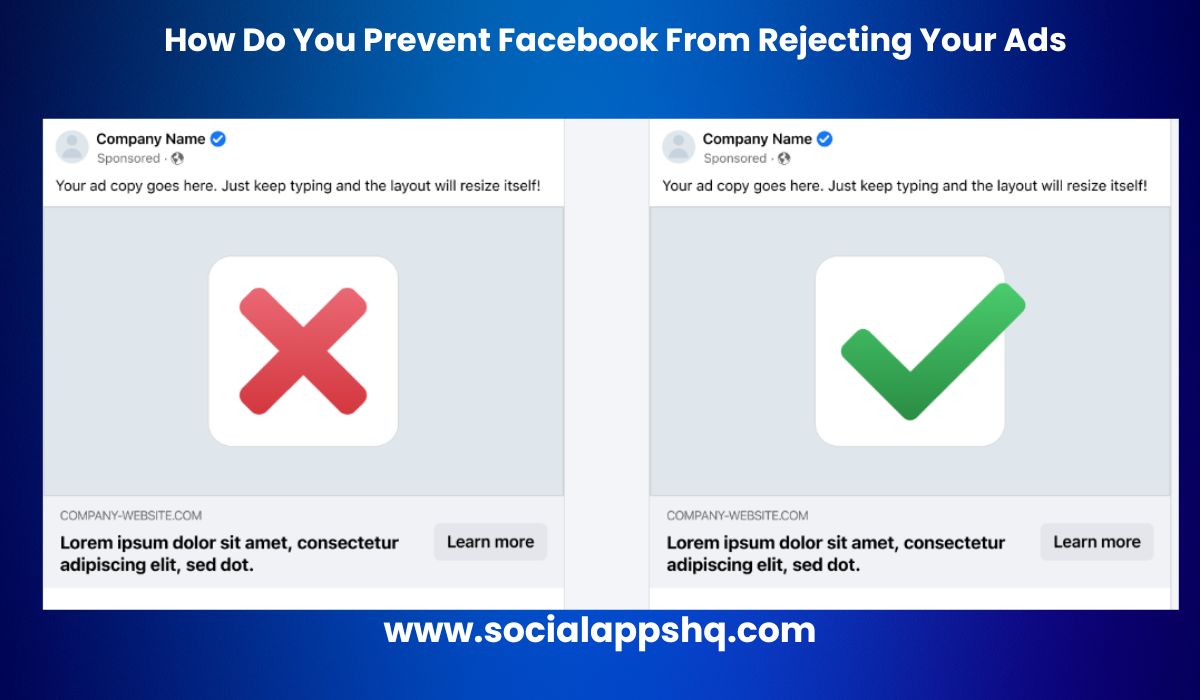 How Do You Prevent Facebook From Rejecting Your Ads

Company Name
Sponsored ·

Your ad copy goes here. Just keep typing and the layout will resize itself!

COMPANY-WEBSITE.COM

Lorem ipsum dolor sit amet, consectetur adipiscing elit, sed dot.

Learn more

Company Name
Sponsored ·

Your ad copy goes here. Just keep typing and the layout will resize itself!

COMPANY-WEBSITE.COM

Lorem ipsum dolor sit amet, consectetur adipiscing elit, sed dot.

Learn more

www.socialappshq.com